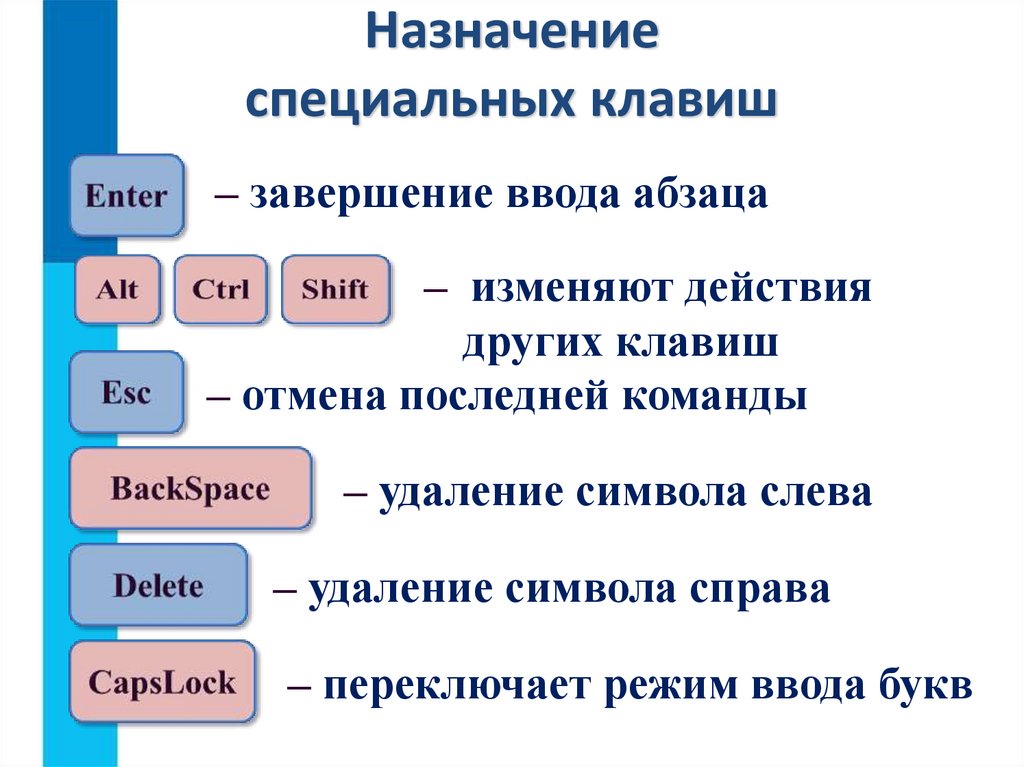 Назначение специальных клавиш

Enter – завершение ввода абзаца

Alt Ctrl Shift – изменяют действия других клавиш

Esc – отмена последней команды

BackSpace – удаление символа слева

Delete – удаление символа справа

CapsLock – переключает режим ввода букв